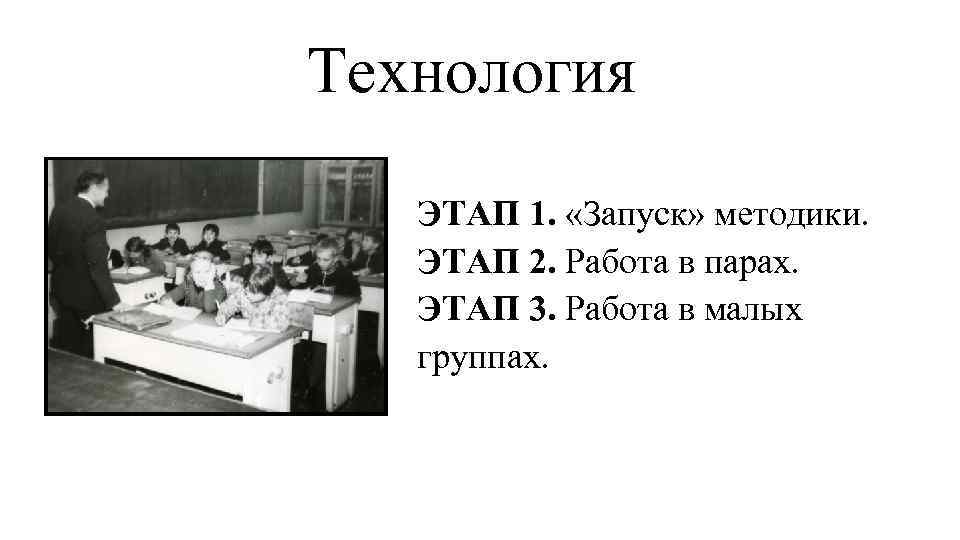 Технология

ЭТАП 1. «Запуск» методики.
ЭТАП 2. Работа в парах.
ЭТАП 3. Работа в малых группах.